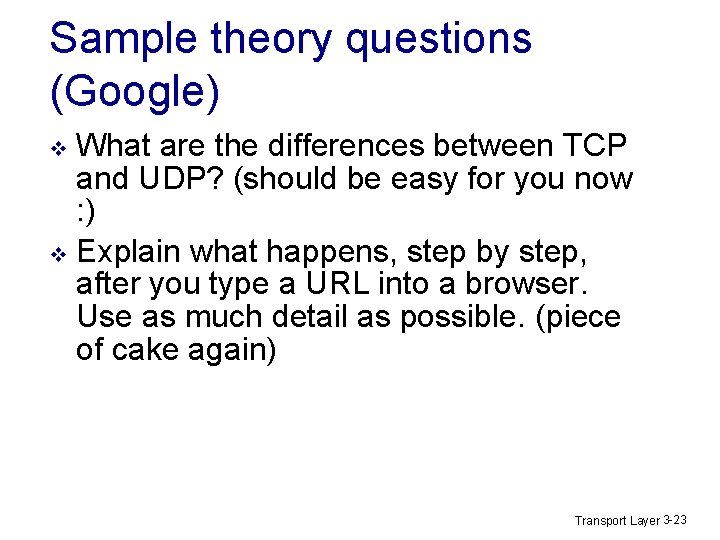 Sample theory questions (Google)

❖ What are the differences between TCP and UDP? (should be easy for you now :)

❖ Explain what happens, step by step, after you type a URL into a browser. Use as much detail as possible. (piece of cake again)

Transport Layer 3-23